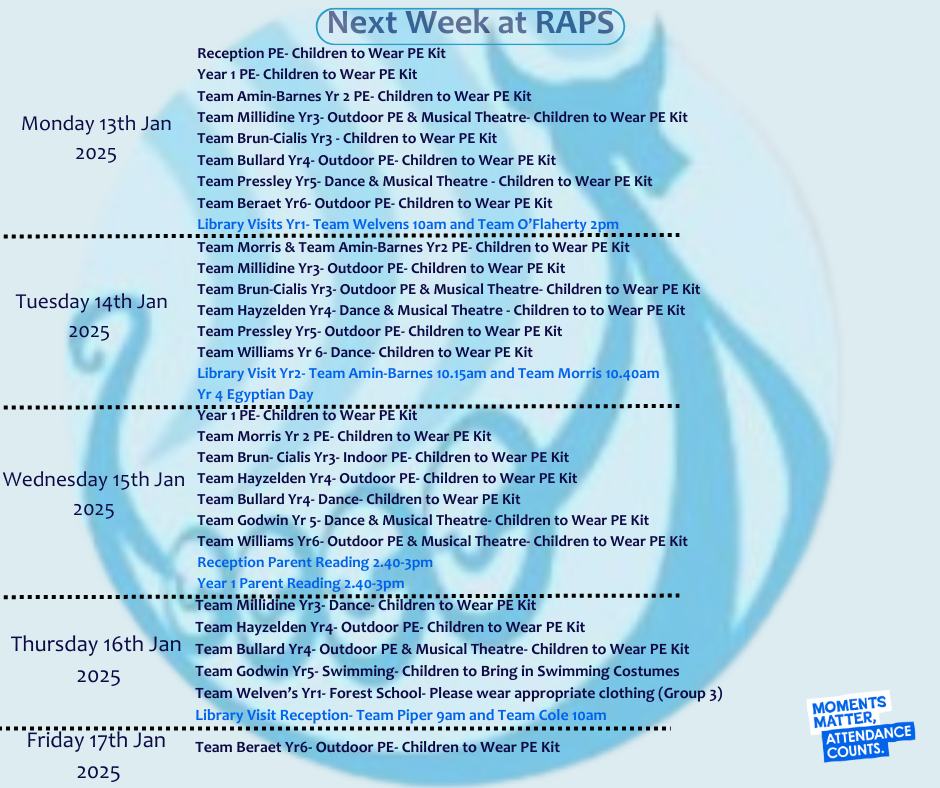 Next Week at RAPS

Monday 13th Jan 2025

Reception PE- Children to Wear PE Kit
Year 1 PE- Children to Wear PE Kit
Team Amin-Barnes Yr 2 PE- Children to Wear PE Kit
Team Millidine Yr3- Outdoor PE & Musical Theatre- Children to Wear PE Kit
Team Brun-Cialis Yr3 - Children to Wear PE Kit
Team Bullard Yr4- Outdoor PE- Children to Wear PE Kit
Team Pressley Yr5- Dance & Musical Theatre - Children to Wear PE Kit
Team Beraet Yr6- Outdoor PE- Children to Wear PE Kit
Library Visits Yr1- Team Welvens 10am and Team O'Flaherty 2pm

Tuesday 14th Jan 2025

Team Morris & Team Amin-Barnes Yr2 PE- Children to Wear PE Kit
Team Millidine Yr3- Outdoor PE- Children to Wear PE Kit
Team Brun-Cialis Yr3- Outdoor PE & Musical Theatre- Children to Wear PE Kit
Team Hayzelden Yr4- Dance & Musical Theatre - Children to to Wear PE Kit
Team Pressley Yr5- Outdoor PE- Children to Wear PE Kit
Team Williams Yr 6- Dance- Children to Wear PE Kit
Library Visit Yr2- Team Amin-Barnes 10.15am and Team Morris 10.40am
Yr 4 Egyptian Day

Wednesday 15th Jan 2025

Year 1 PE- Children to Wear PE Kit
Team Morris Yr 2 PE- Children to Wear PE Kit
Team Brun- Cialis Yr3- Indoor PE- Children to Wear PE Kit
Team Hayzelden Yr4- Outdoor PE- Children to Wear PE Kit
Team Bullard Yr4- Dance- Children to Wear PE Kit
Team Godwin Yr 5- Dance & Musical Theatre- Children to Wear PE Kit
Team Williams Yr6- Outdoor PE & Musical Theatre- Children to Wear PE Kit
Reception Parent Reading 2.40-3pm
Year 1 Parent Reading 2.40-3pm

Thursday 16th Jan 2025

Team Millidine Yr3- Dance- Children to Wear PE Kit
Team Hayzelden Yr4- Outdoor PE- Children to Wear PE Kit
Team Bullard Yr4- Outdoor PE & Musical Theatre- Children to Wear PE Kit
Team Godwin Yr5- Swimming- Children to Bring in Swimming Costumes
Team Welven's Yr1- Forest School- Please wear appropriate clothing (Group 3)
Library Visit Reception- Team Piper 9am and Team Cole 10am

Friday 17th Jan 2025

Team Beraet Yr6- Outdoor PE- Children to Wear PE Kit

MOMENTS MATTER, ATTENDANCE COUNTS.